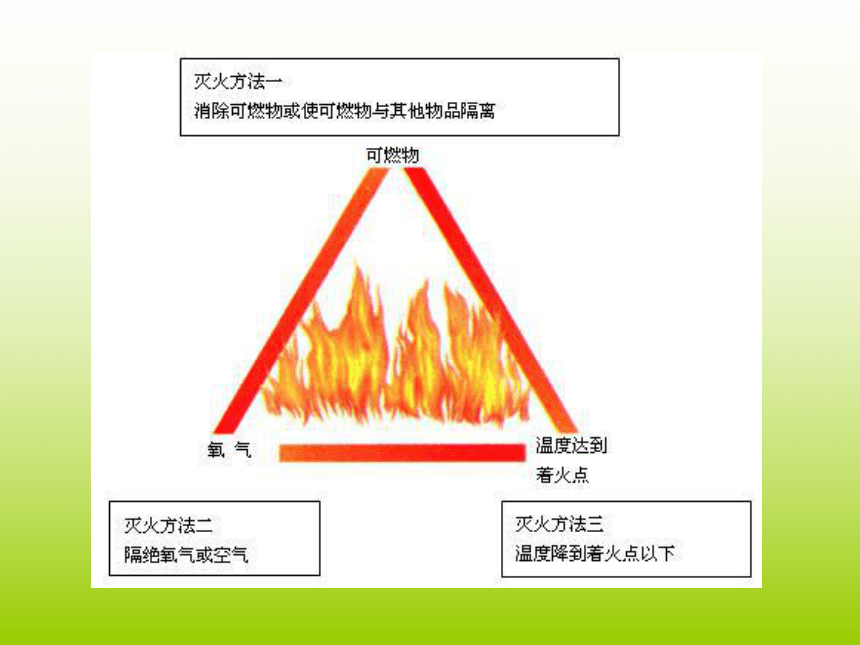 灭火方法一
消除可燃物或使可燃物与其他物品隔离

可燃物

氧 气

温度达到着火点

灭火方法二
隔绝氧气或空气

灭火方法三
温度降到着火点以下